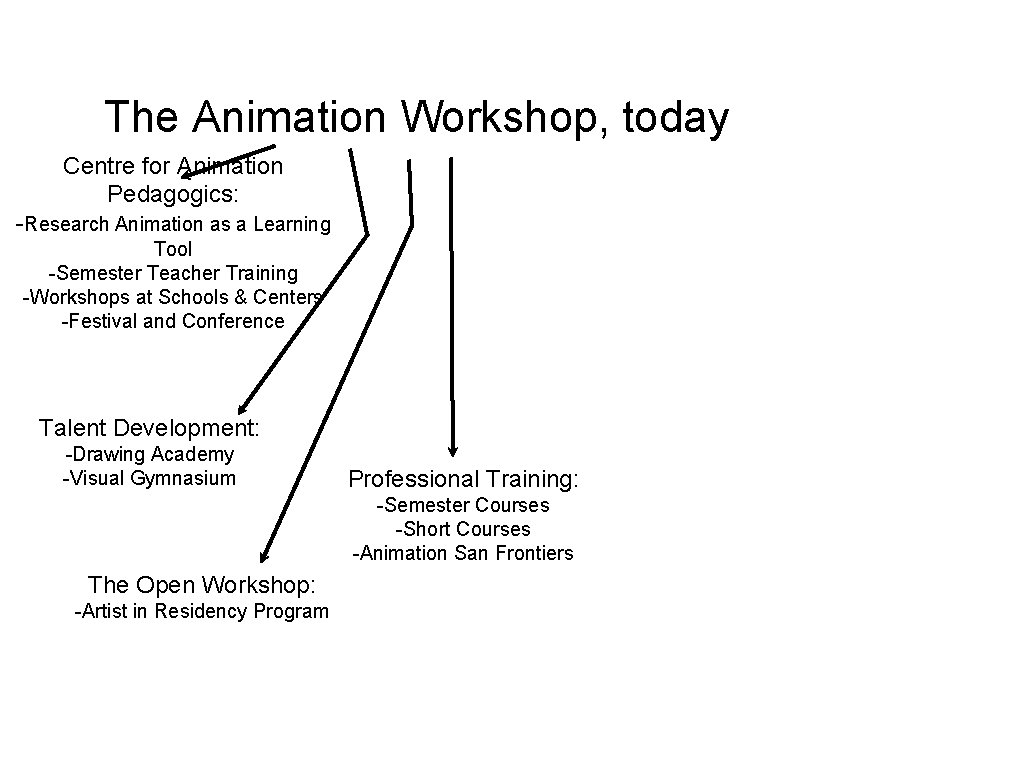 The Animation Workshop, today

Centre for Animation Pedagogics:
-Research Animation as a Learning Tool
-Semester Teacher Training
-Workshops at Schools & Centers
-Festival and Conference

Talent Development:
-Drawing Academy
-Visual Gymnasium

Professional Training:
-Semester Courses
-Short Courses
-Animation San Frontiers

The Open Workshop:
-Artist in Residency Program